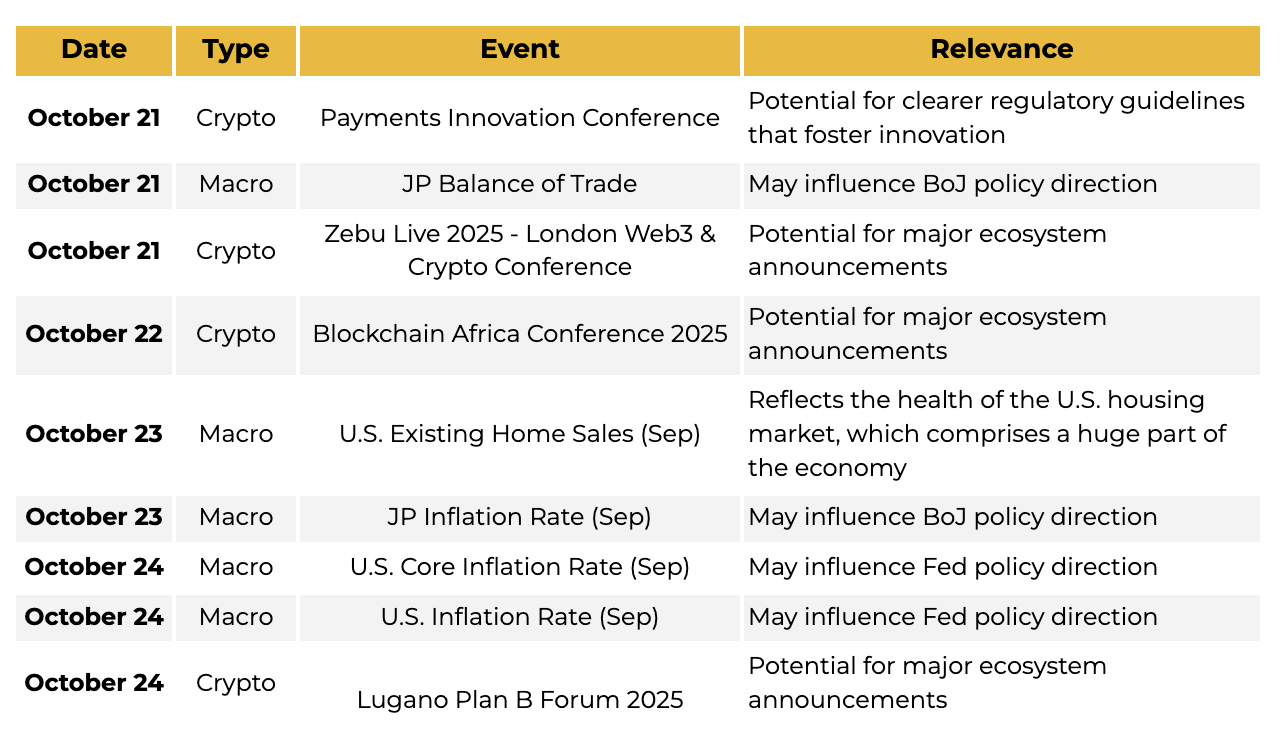 | Date | Type | Event | Relevance |
|---|---|---|---|
| October 21 | Crypto | Payments Innovation Conference | Potential for clearer regulatory guidelines that foster innovation |
| October 21 | Macro | JP Balance of Trade | May influence BoJ policy direction |
| October 21 | Crypto | Zebu Live 2025 - London Web3 & Crypto Conference | Potential for major ecosystem announcements |
| October 22 | Crypto | Blockchain Africa Conference 2025 | Potential for major ecosystem announcements |
| October 23 | Macro | U.S. Existing Home Sales (Sep) | Reflects the health of the U.S. housing market, which comprises a huge part of the economy |
| October 23 | Macro | JP Inflation Rate (Sep) | May influence BoJ policy direction |
| October 24 | Macro | U.S. Core Inflation Rate (Sep) | May influence Fed policy direction |
| October 24 | Macro | U.S. Inflation Rate (Sep) | May influence Fed policy direction |
| October 24 | Crypto | Lugano Plan B Forum 2025 | Potential for major ecosystem announcements |